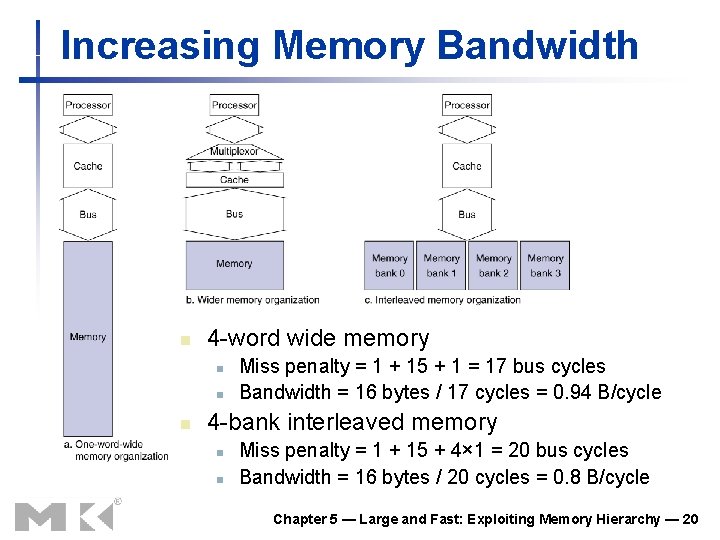 Increasing Memory Bandwidth

Processor

Cache

Bus

Memory

a. One-word-wide memory organization

Processor

Multiplexor

Cache

Bus

Memory

b. Wider memory organization

Processor

Cache

Bus

Memory bank 0

Memory bank 1

Memory bank 2

Memory bank 3

c. Interleaved memory organization

4-word wide memory

Miss penalty = 1 + 15 + 1 = 17 bus cycles

Bandwidth = 16 bytes / 17 cycles = 0.94 B/cycle

4-bank interleaved memory

Miss penalty = 1 + 15 + 4×1 = 20 bus cycles

Bandwidth = 16 bytes / 20 cycles = 0.8 B/cycle

MK®

Chapter 5 — Large and Fast: Exploiting Memory Hierarchy — 20